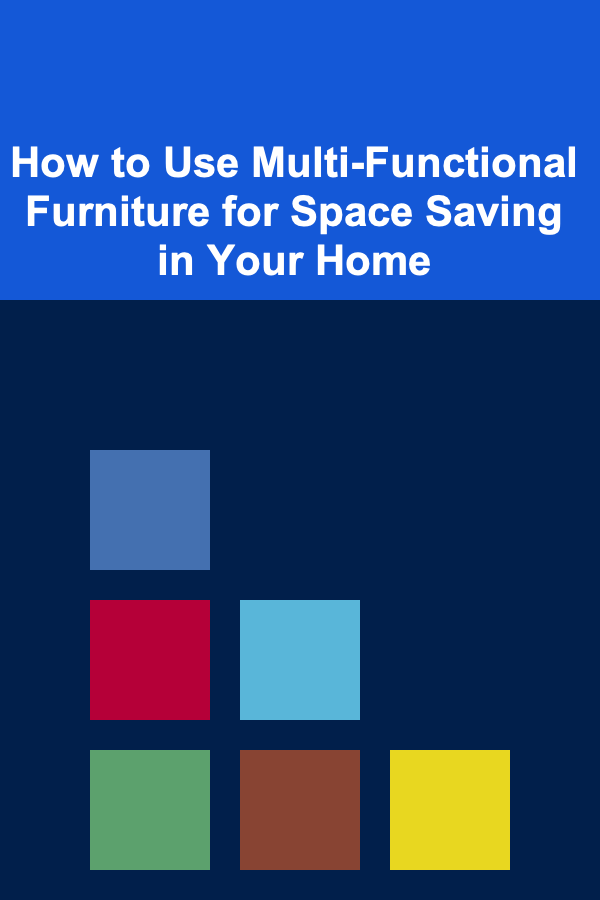 How to Use Multi-Functional Furniture for Space Saving in Your Home